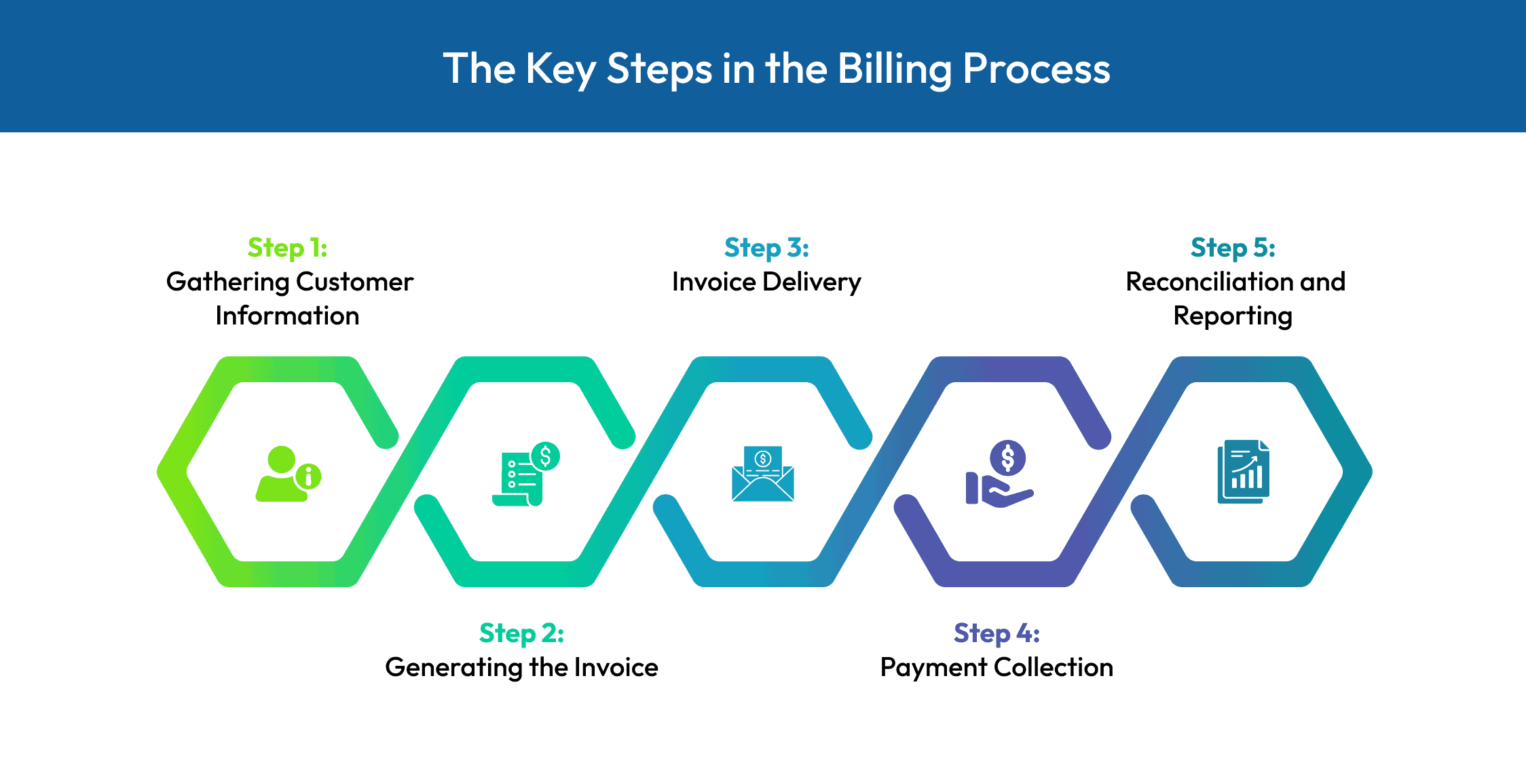 The Key Steps in the Billing Process

Step 1:
Gathering Customer Information

Step 2:
Generating the Invoice

Step 3:
Invoice Delivery

Step 4:
Payment Collection

Step 5:
Reconciliation and Reporting